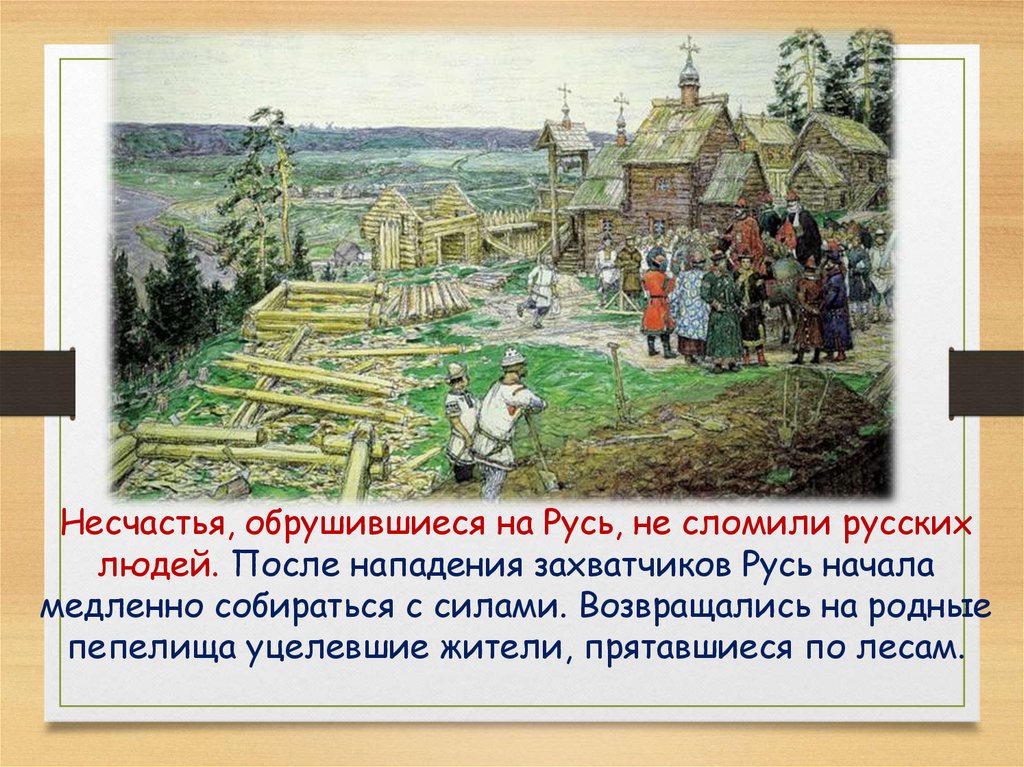 Несчастья, обрушившиеся на Русь, не сломили русских людей. После нападения захватчиков Русь начала медленно собираться с силами. Возвращались на родные пепелища уцелевшие жители, прятавшиеся по лесам.